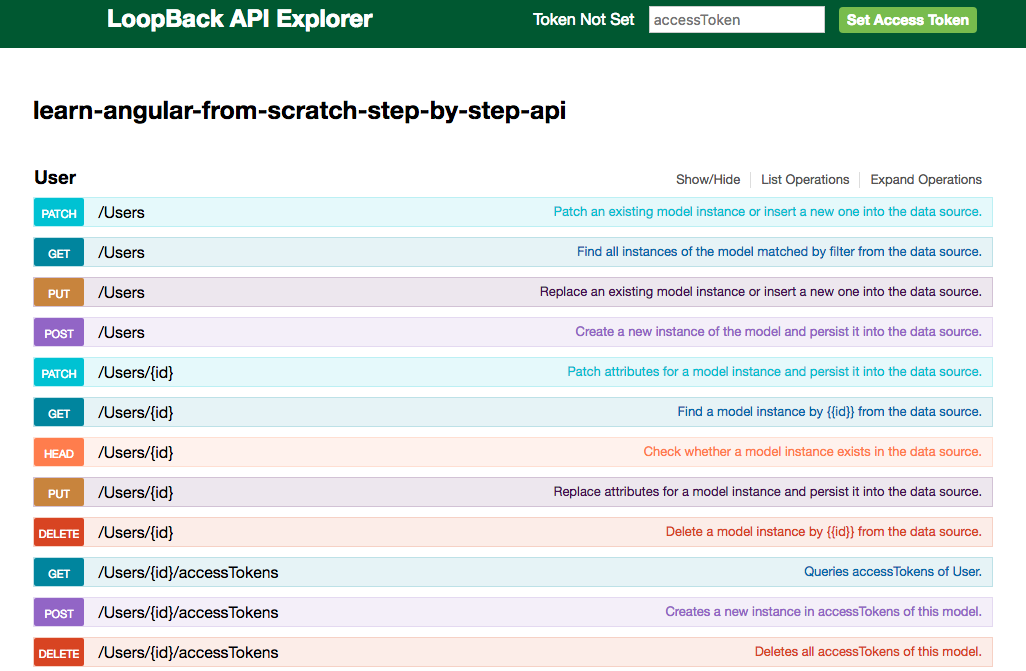 LoopBack API Explorer

Token Not Set accessToken Set Access Token

learn-angular-from-scratch-step-by-step-api

User

Show/Hide | List Operations | Expand Operations

PATCH /Users Patch an existing model instance or insert a new one into the data source.

GET /Users Find all instances of the model matched by filter from the data source.

PUT /Users Replace an existing model instance or insert a new one into the data source.

POST /Users Create a new instance of the model and persist it into the data source.

PATCH /Users/{id} Patch attributes for a model instance and persist it into the data source.

GET /Users/{id} Find a model instance by {{id}} from the data source.

HEAD /Users/{id} Check whether a model instance exists in the data source.

PUT /Users/{id} Replace attributes for a model instance and persist it into the data source.

DELETE /Users/{id} Delete a model instance by {{id}} from the data source.

GET /Users/{id}/accessTokens Queries accessTokens of User.

POST /Users/{id}/accessTokens Creates a new instance in accessTokens of this model.

DELETE /Users/{id}/accessTokens Deletes all accessTokens of this model.